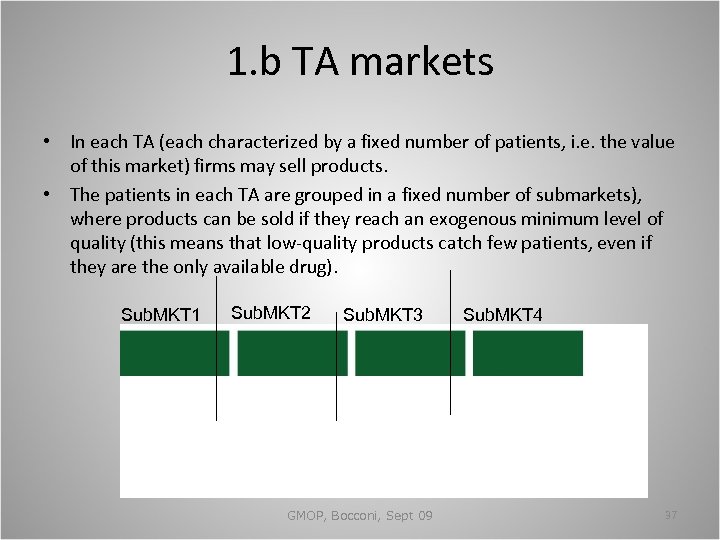 1.b TA markets

• In each TA (each characterized by a fixed number of patients, i.e. the value of this market) firms may sell products.

• The patients in each TA are grouped in a fixed number of submarkets), where products can be sold if they reach an exogenous minimum level of quality (this means that low-quality products catch few patients, even if they are the only available drug).

SubMKT1 SubMKT2 SubMKT3 SubMKT4

GMOP, Bocconi, Sept 09

37